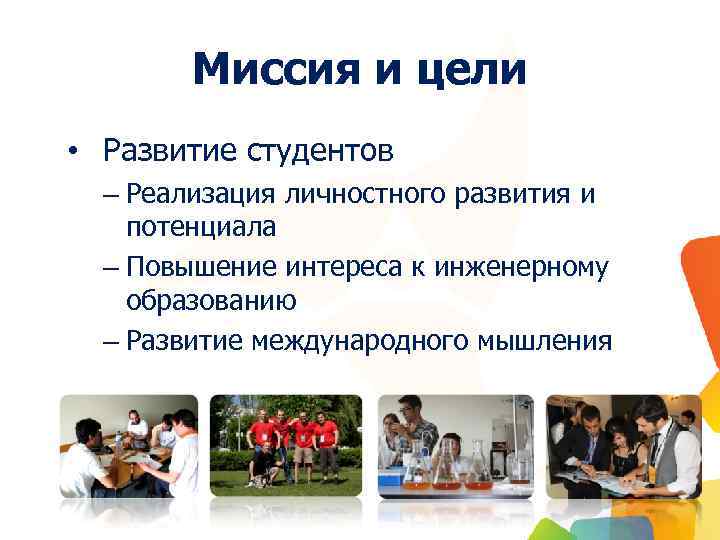 Миссия и цели

• Развитие студентов
– Реализация личностного развития и потенциала
– Повышение интереса к инженерному образованию
– Развитие международного мышления